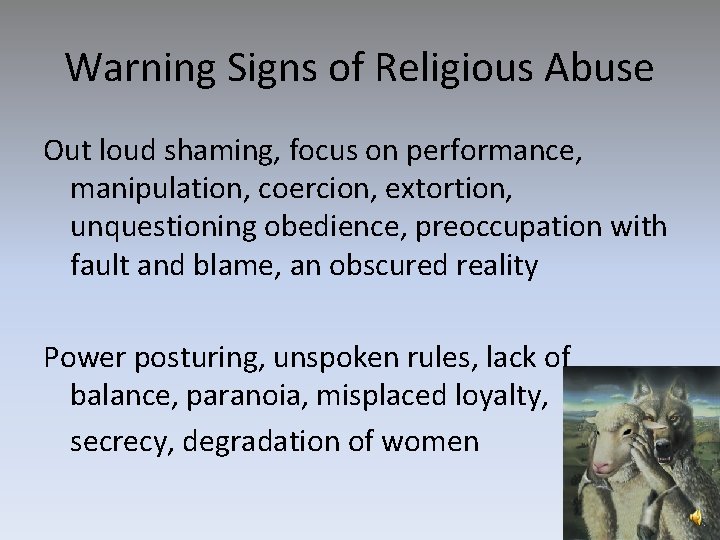 Warning Signs of Religious Abuse

Out loud shaming, focus on performance, manipulation, coercion, extortion, unquestioning obedience, preoccupation with fault and blame, an obscured reality

Power posturing, unspoken rules, lack of balance, paranoia, misplaced loyalty, secrecy, degradation of women